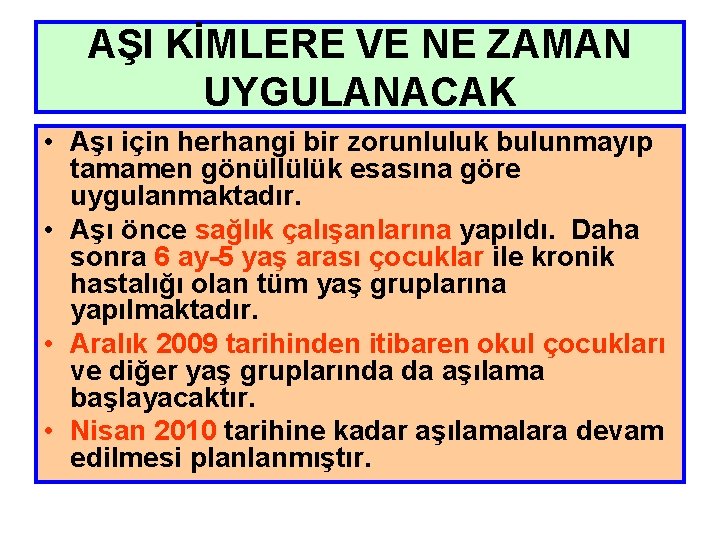 AŞI KİMLERE VE NE ZAMAN UYGULANACAK

• Aşı için herhangi bir zorunluluk bulunmayıp tamamen gönüllülük esasına göre uygulanmaktadır.

• Aşı önce sağlık çalışanlarına yapıldı. Daha sonra 6 ay-5 yaş arası çocuklar ile kronik hastalığı olan tüm yaş gruplarına yapılmaktadır.

• Aralık 2009 tarihinden itibaren okul çocukları ve diğer yaş gruplarında da aşılama başlayacaktır.

• Nisan 2010 tarihine kadar aşılamalara devam edilmesi planlanmıştır.